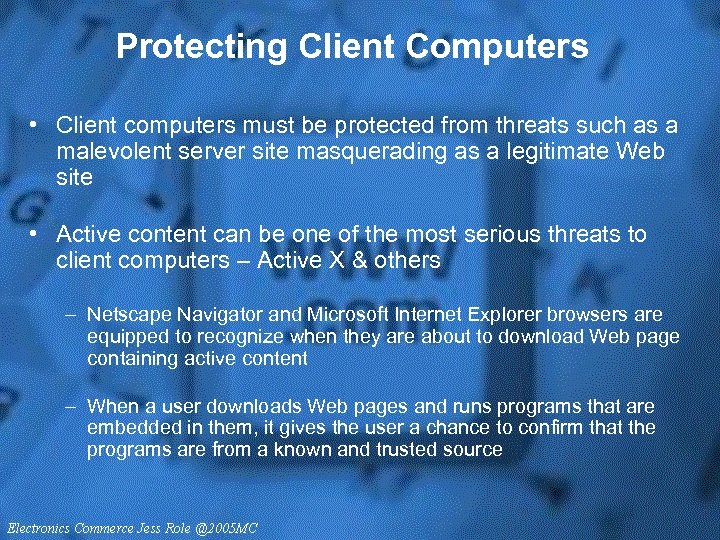 Protecting Client Computers

• Client computers must be protected from threats such as a malevolent server site masquerading as a legitimate Web site

• Active content can be one of the most serious threats to client computers – Active X & others

– Netscape Navigator and Microsoft Internet Explorer browsers are equipped to recognize when they are about to download Web page containing active content

– When a user downloads Web pages and runs programs that are embedded in them, it gives the user a chance to confirm that the programs are from a known and trusted source

Electronics Commerce Jess Role @2005MC